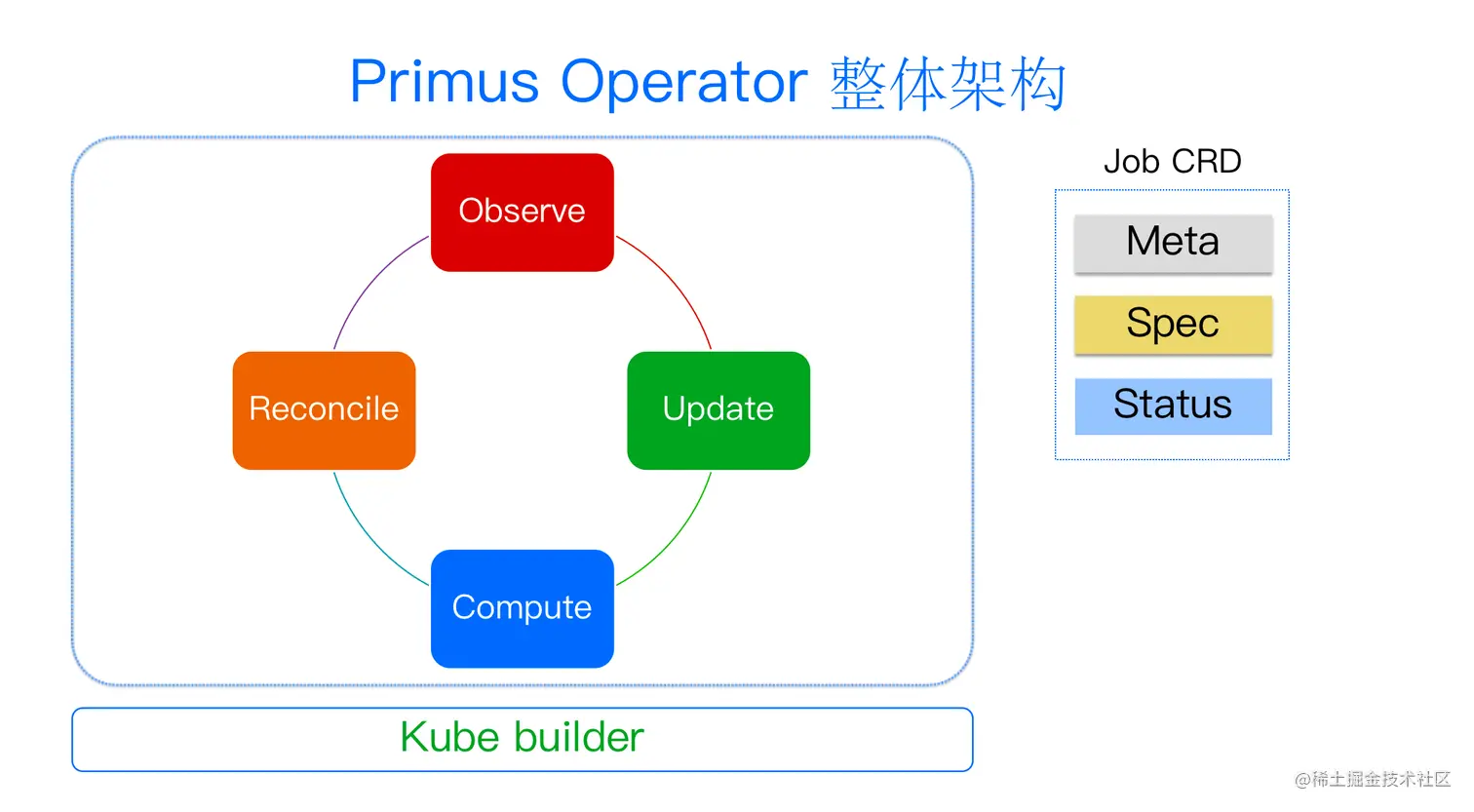 Primus Operator 整体架构

Observe

Reconcile

Update

Compute

Kube builder

Job CRD

Meta

Spec

Status

@稀土掘金技术社区